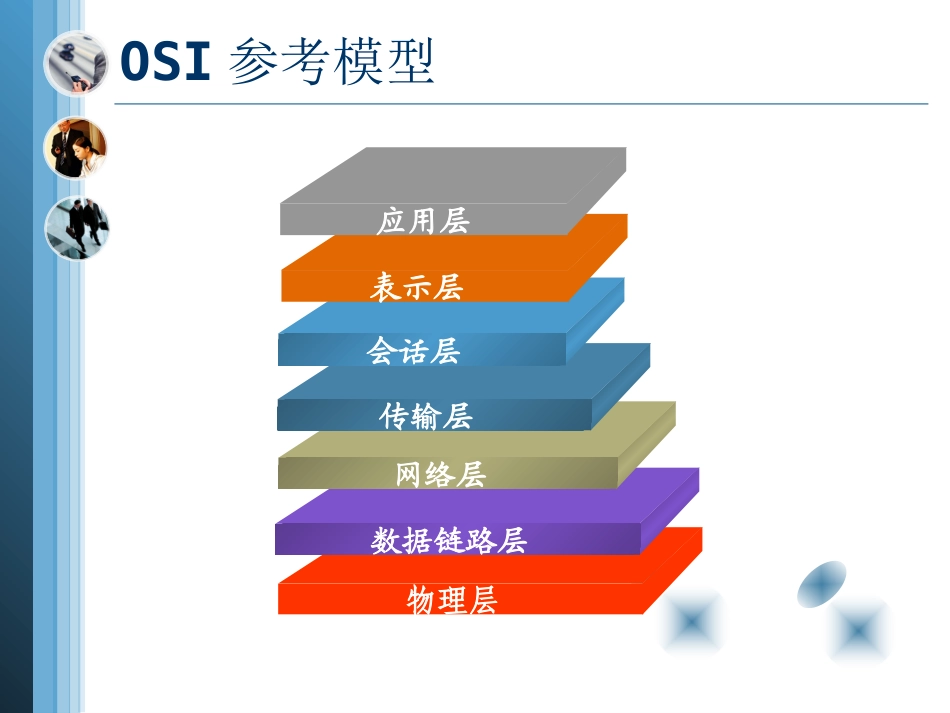 OSI 参考模型

应用层

表示层

会话层

传输层

网络层

数据链路层

物理层